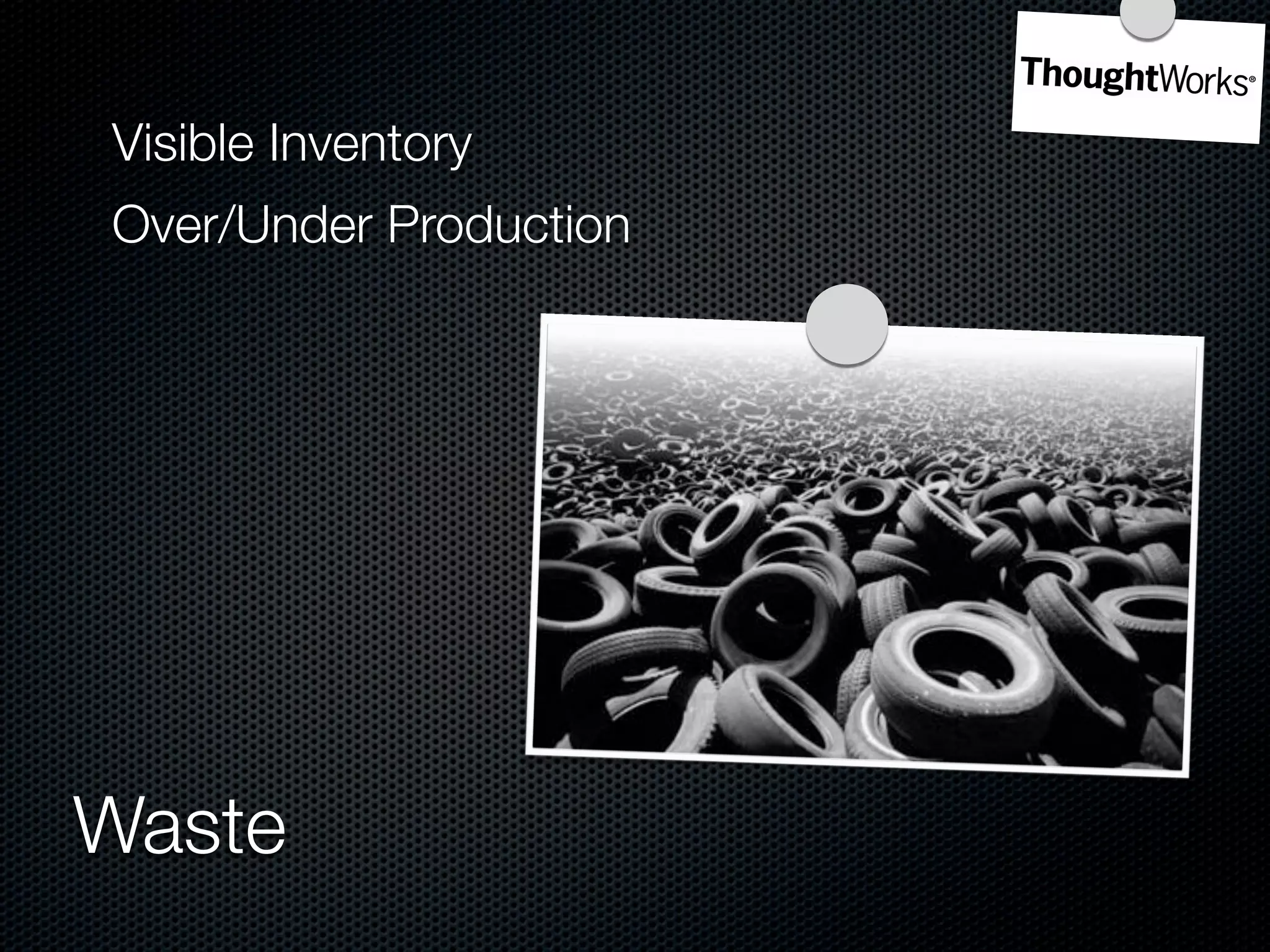 ThoughtWorks®

Visible Inventory

Over/Under Production

Waste